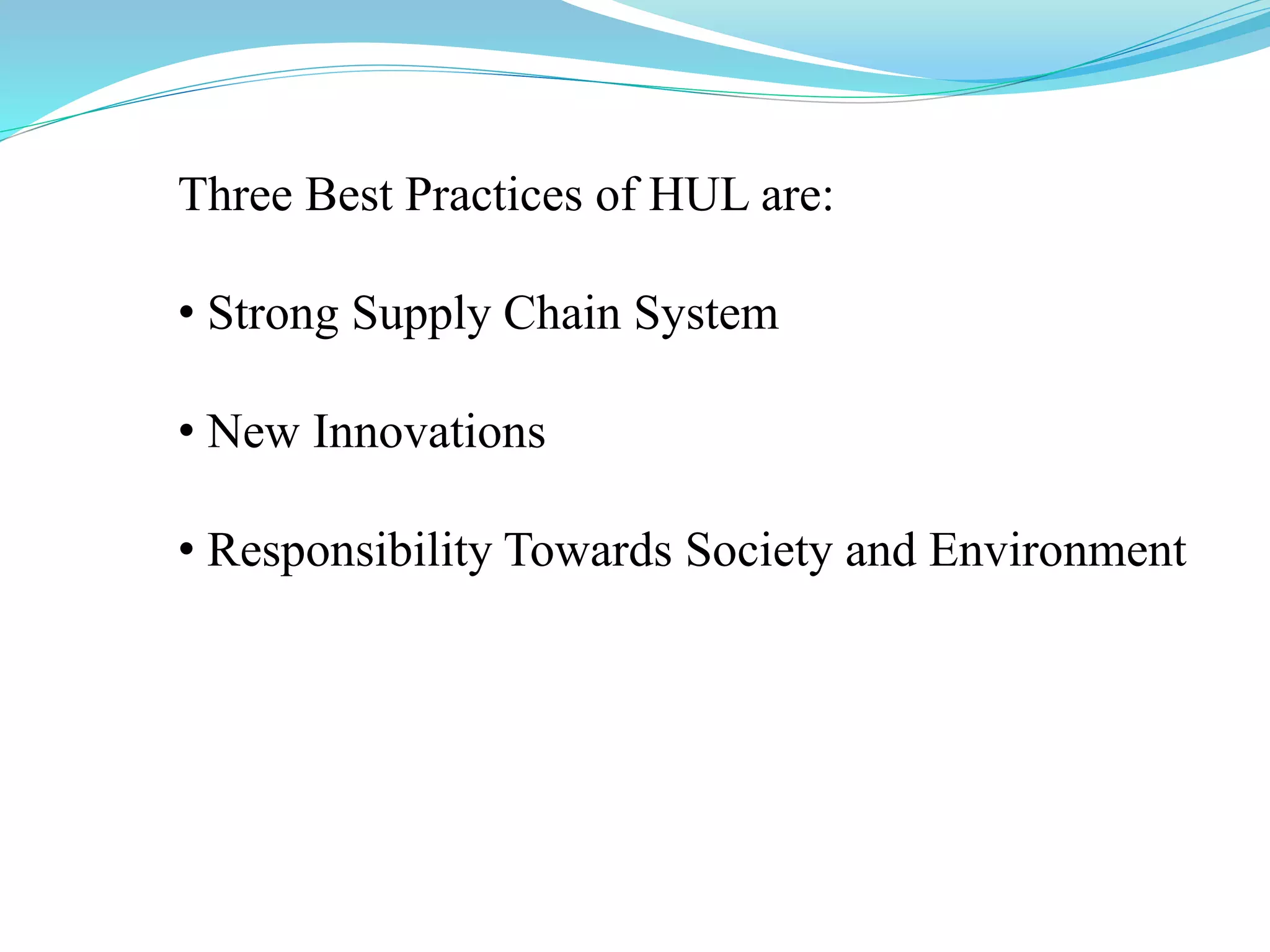 Three Best Practices of HUL are:

• Strong Supply Chain System

• New Innovations

• Responsibility Towards Society and Environment